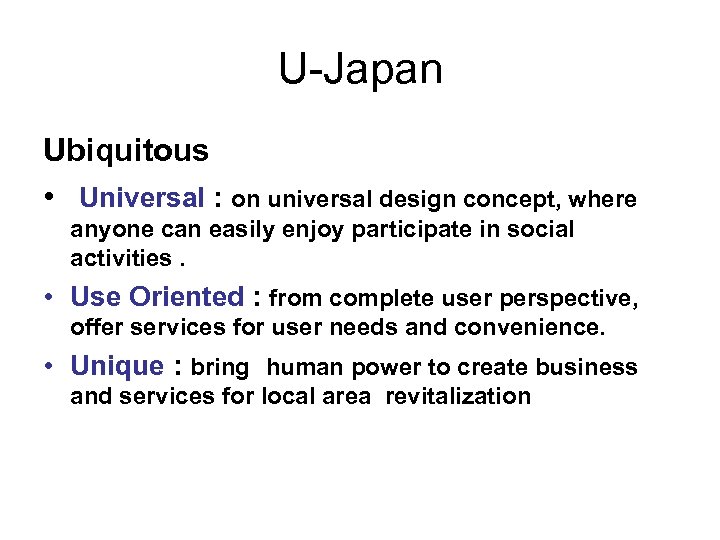 U-Japan

Ubiquitous

• Universal : on universal design concept, where anyone can easily enjoy participate in social activities .

• Use Oriented : from complete user perspective, offer services for user needs and convenience.

• Unique : bring human power to create business and services for local area revitalization